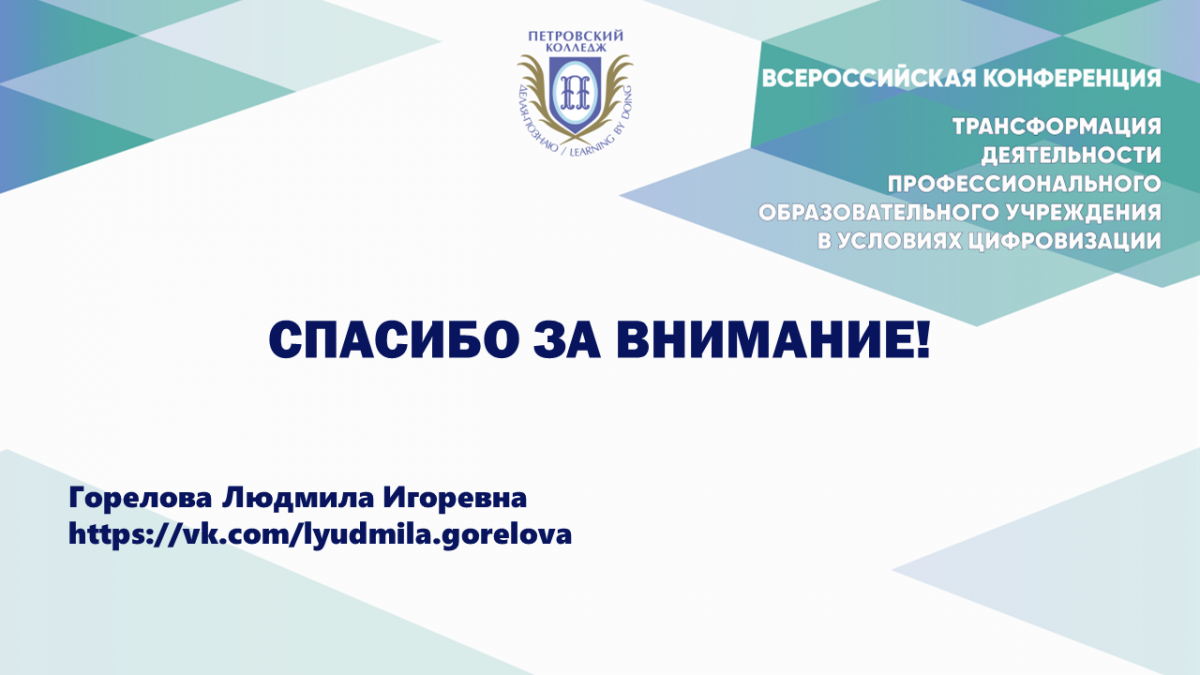 ПЕТРОВСКИЙ КОЛЛЕДЖ
ДЕЛАЯ-ПОЗНАЮ / LEARNING BY DOING

ВСЕРОССИЙСКАЯ КОНФЕРЕНЦИЯ

ТРАНСФОРМАЦИЯ ДЕЯТЕЛЬНОСТИ ПРОФЕССИОНАЛЬНОГО ОБРАЗОВАТЕЛЬНОГО УЧРЕЖДЕНИЯ В УСЛОВИЯХ ЦИФРОВИЗАЦИИ

СПАСИБО ЗА ВНИМАНИЕ!

Горелова Людмила Игоревна
https://vk.com/lyudmila.gorelova